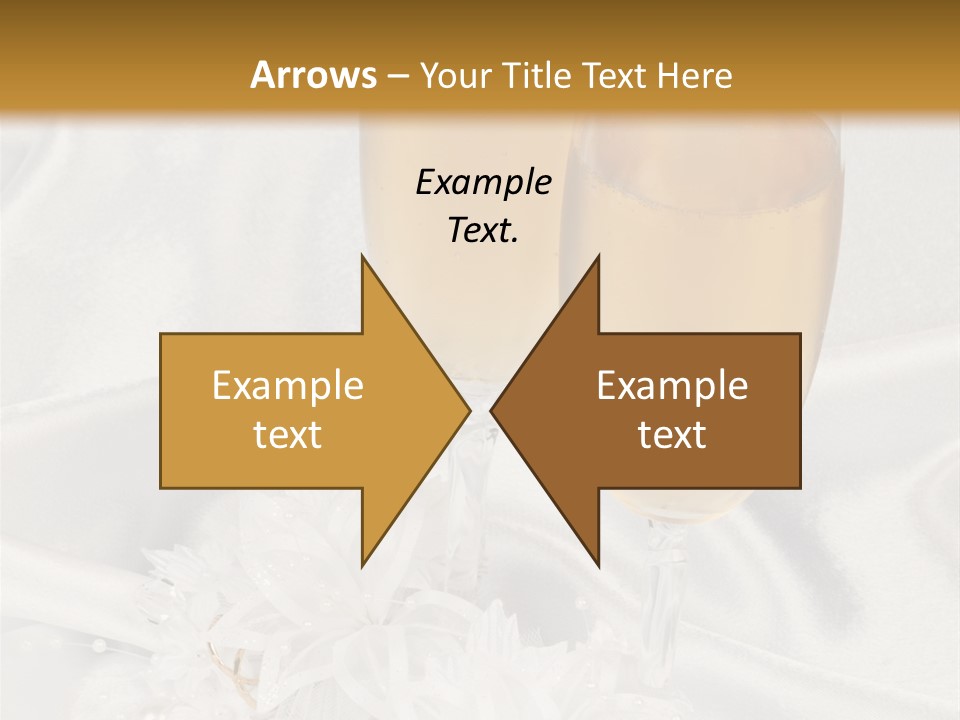 Arrows – Your Title Text Here

Example Text.

Example text

Example text